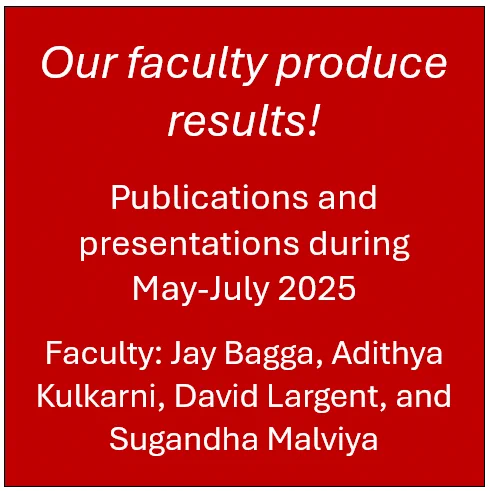 Our faculty produce results!

Publications and presentations during May-July 2025

Faculty: Jay Bagga, Adithya Kulkarni, David Largent, and Sugandha Malviya